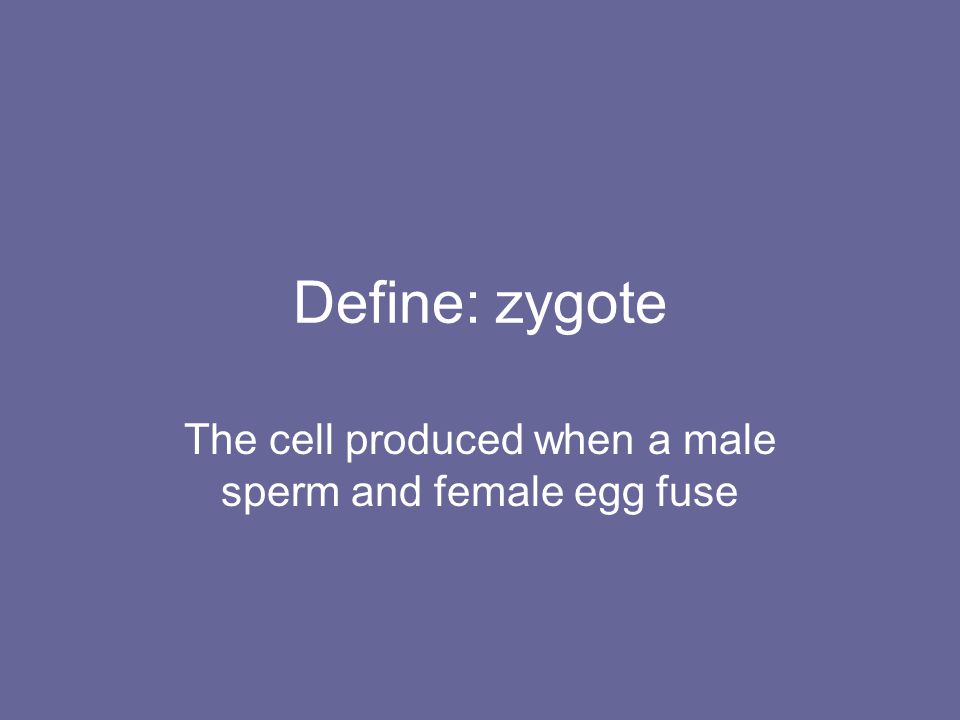 Define: zygote

The cell produced when a male sperm and female egg fuse